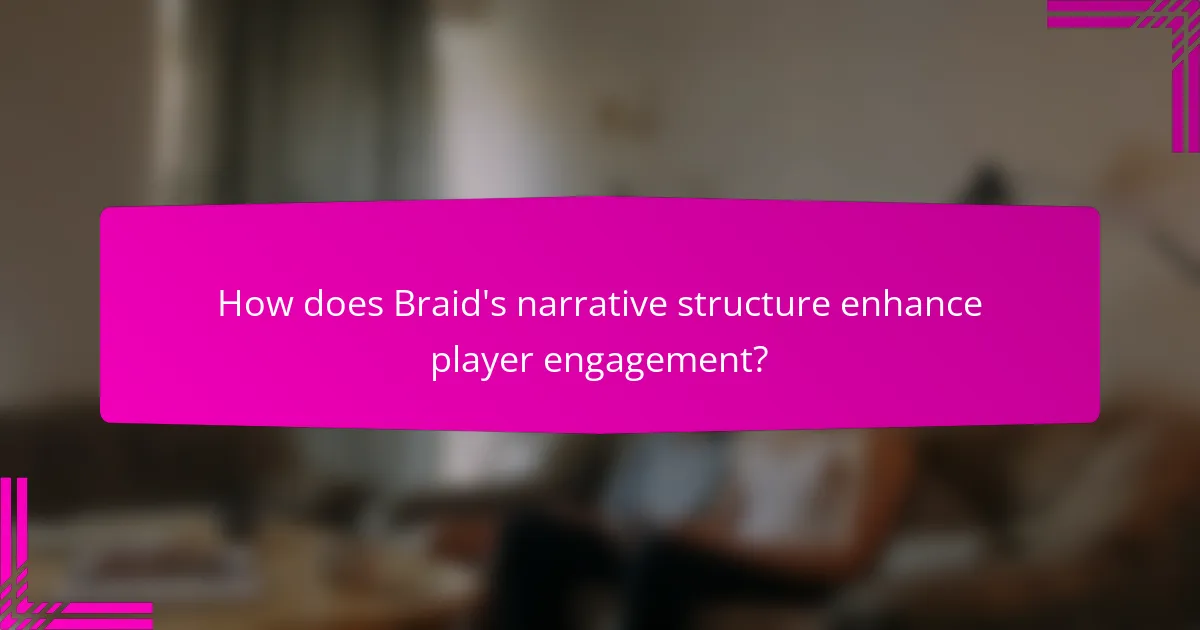 How does Braid's narrative structure enhance player engagement?